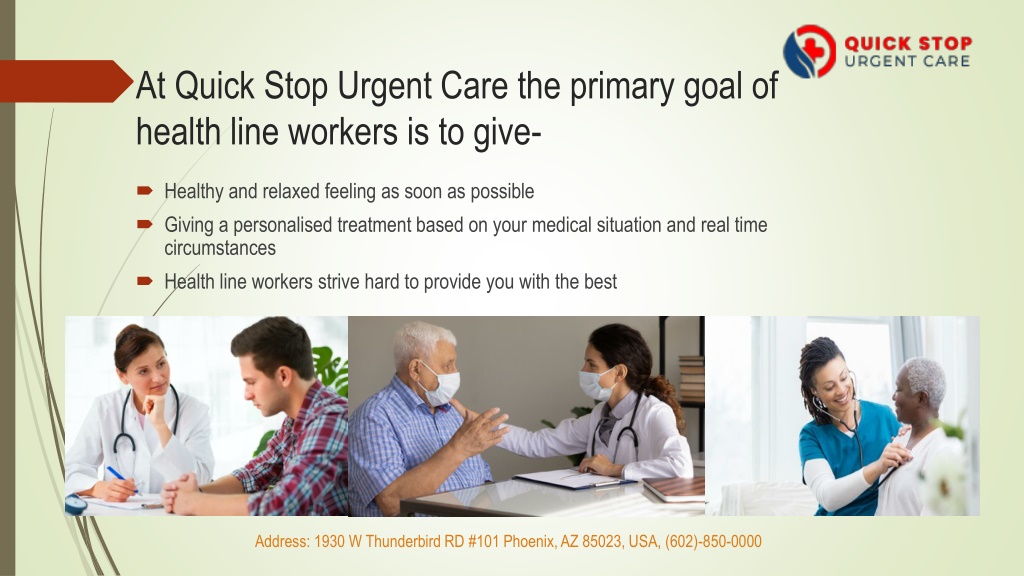 QUICK STOP
URGENT CARE

At Quick Stop Urgent Care the primary goal of health line workers is to give-

Healthy and relaxed feeling as soon as possible

Giving a personalised treatment based on your medical situation and real time circumstances

Health line workers strive hard to provide you with the best

Address: 1930 W Thunderbird RD #101 Phoenix, AZ 85023, USA, (602)-850-0000